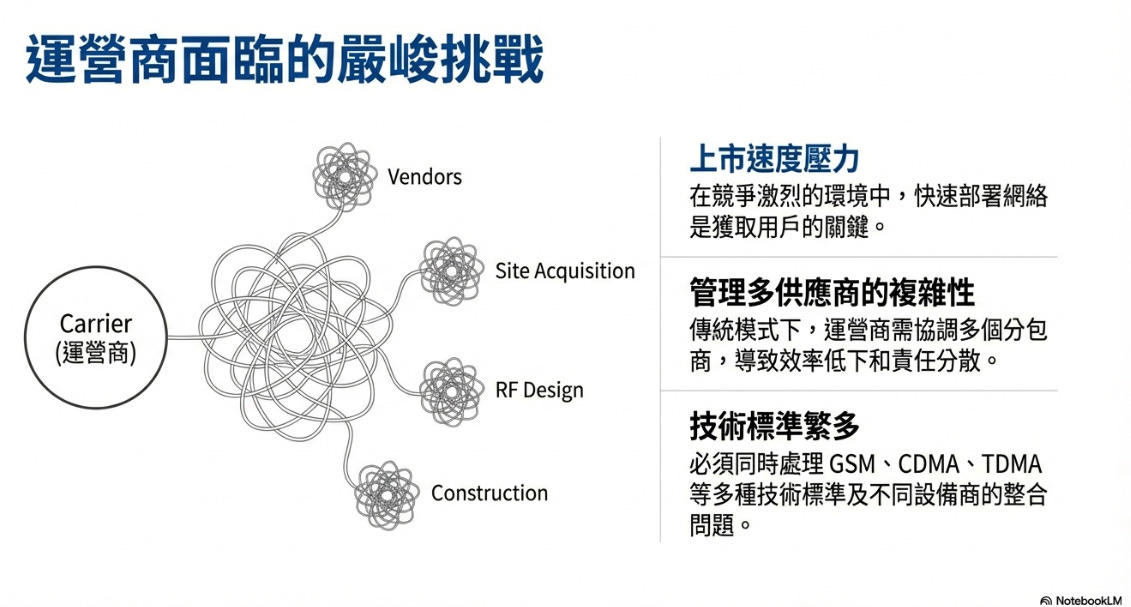 運營商面臨的嚴峻挑戰

Carrier
(運營商)

Vendors

Site Acquisition

RF Design

Construction

上市速度壓力
在競爭激烈的環境中，快速部署網絡是獲取用戶的關鍵。

管理多供應商的複雜性
傳統模式下，運營商需協調多個分包商，導致效率低下和責任分散。

技術標準繁多
必須同時處理 GSM、CDMA、TDMA 等多種技術標準及不同設備商的整合問題。

NotebookLM